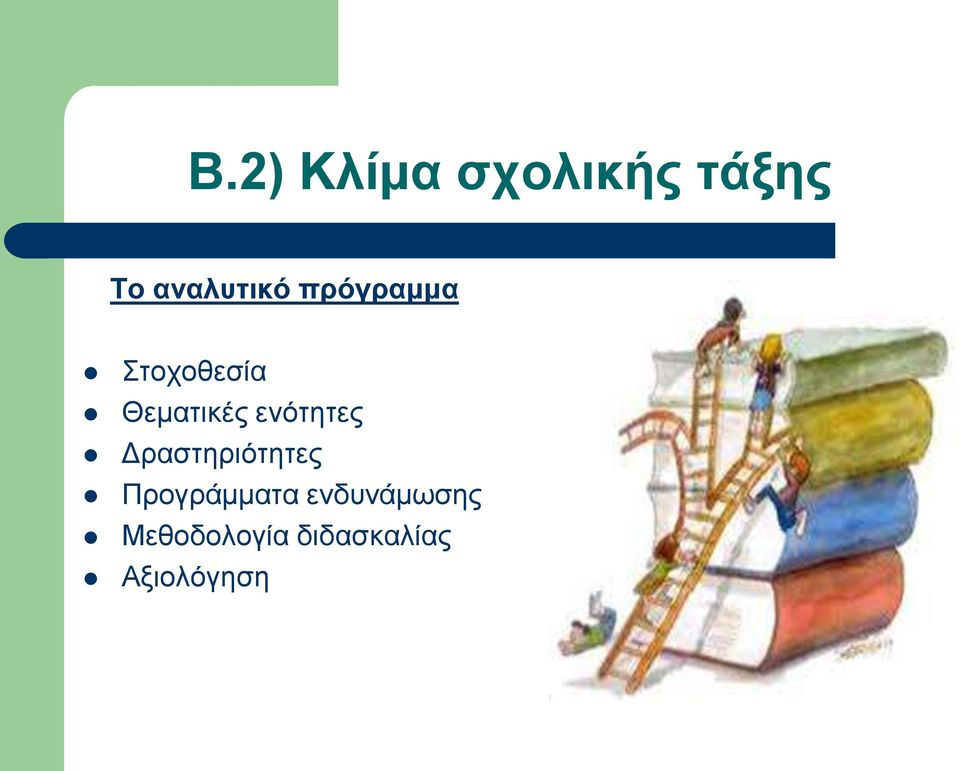 Β.2) Κλίμα σχολικής τάξης

Το αναλυτικό πρόγραμμα

- Στοχοθεσία
- Θεματικές ενότητες
- Δραστηριότητες
- Προγράμματα ενδυνάμωσης
- Μεθοδολογία διδασκαλίας
- Αξιολόγηση